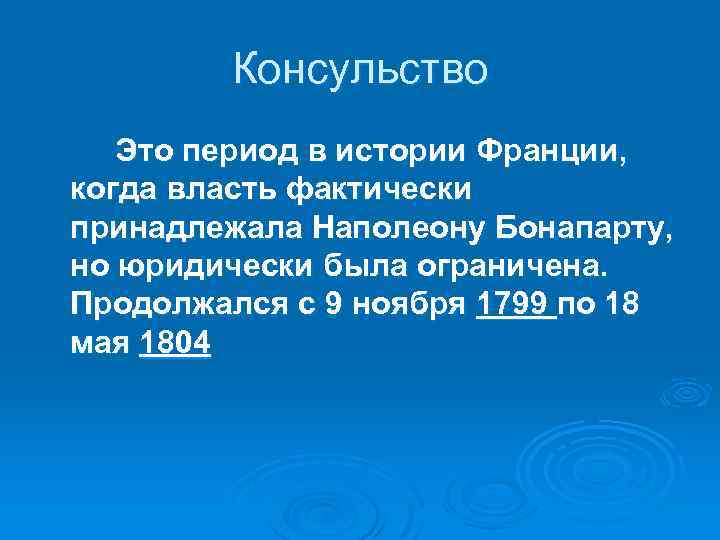 Консульство

Это период в истории Франции, когда власть фактически принадлежала Наполеону Бонапарту, но юридически была ограничена. Продолжался с 9 ноября 1799 по 18 мая 1804